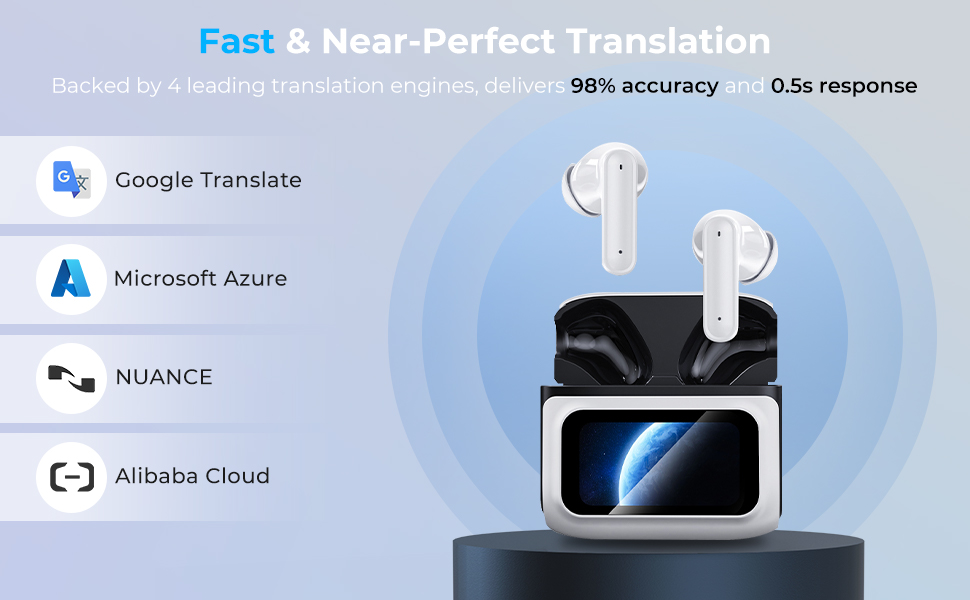 Fast & Near-Perfect Translation

Backed by 4 leading translation engines, delivers 98% accuracy and 0.5s response

Google Translate

Microsoft Azure

NUANCE

Alibaba Cloud